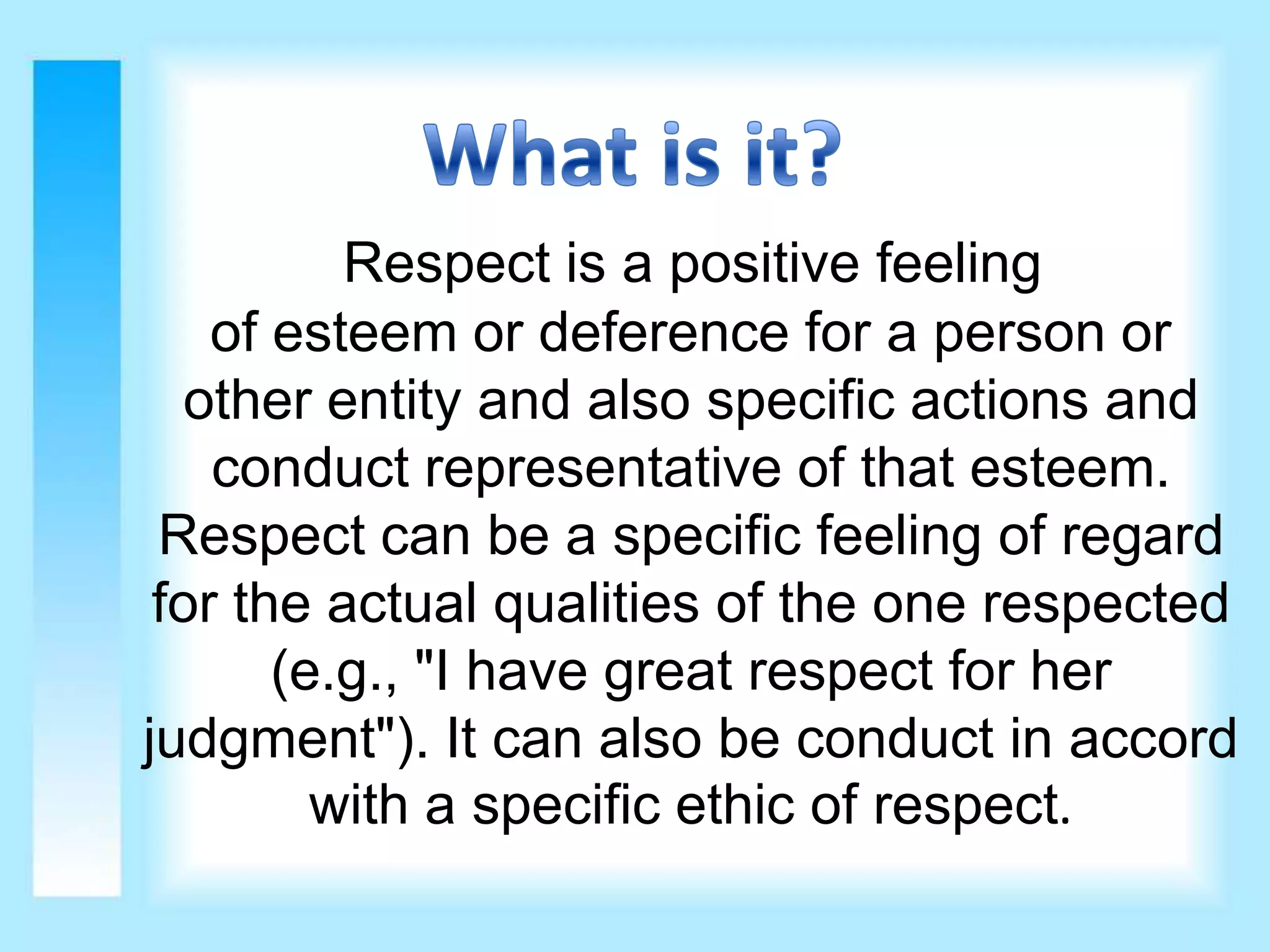 What is it?

Respect is a positive feeling of esteem or deference for a person or other entity and also specific actions and conduct representative of that esteem. Respect can be a specific feeling of regard for the actual qualities of the one respected (e.g., "I have great respect for her judgment"). It can also be conduct in accord with a specific ethic of respect.